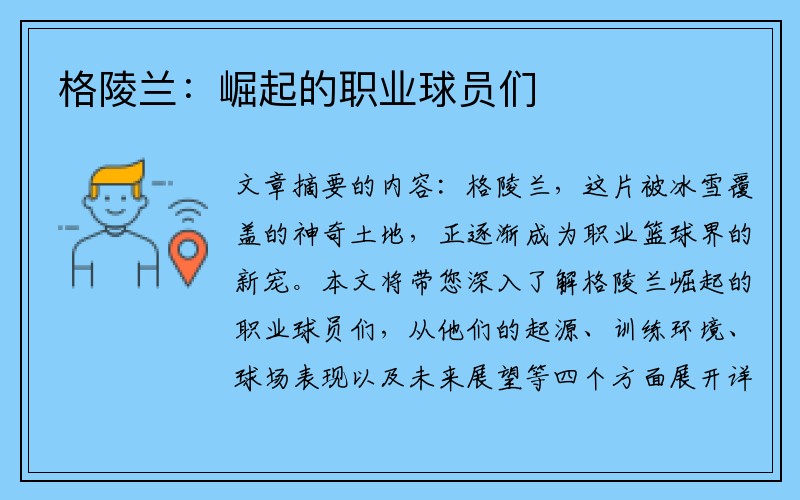 格陵兰：崛起的职业球员们

文章摘要的内容：格陵兰，这片被冰雪覆盖的神奇土地，正逐渐成为职业篮球界的新宠。本文将带您深入了解格陵兰崛起的职业球员们，从他们的起源、训练环境、球场表现以及未来展望等四个方面展开详